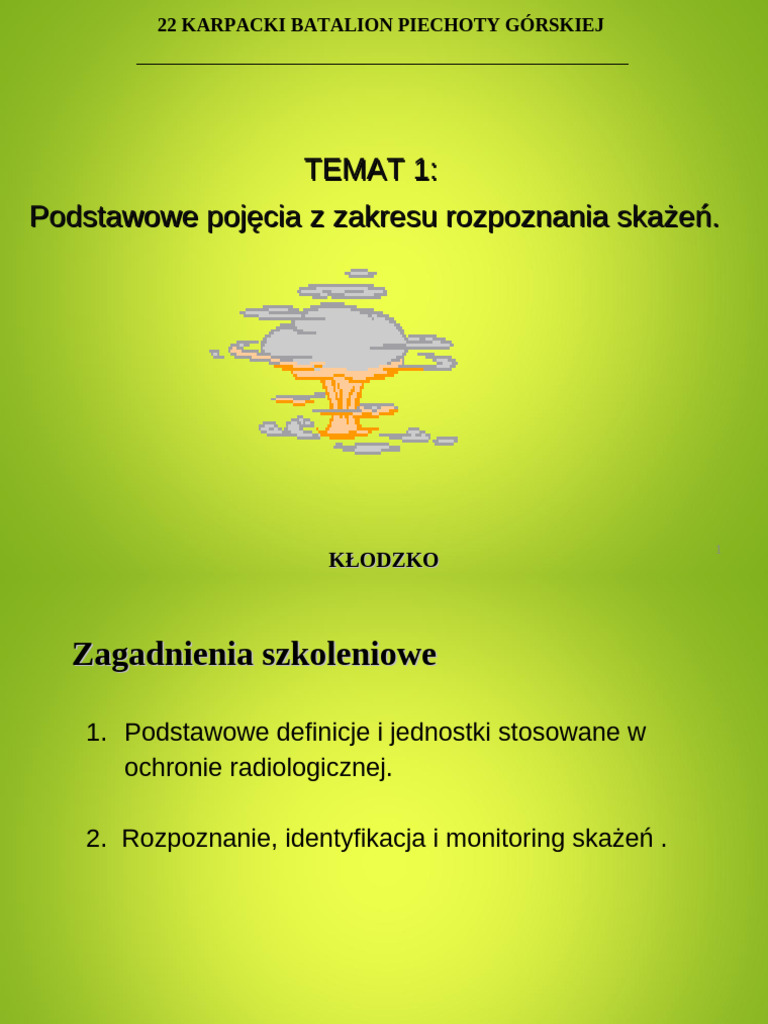 22 KARPACKI BATALION PIECHOTY GÓRSKIEJ

TEMAT 1:
Podstawowe pojęcia z zakresu rozpoznania skażeń.

KŁODZKO

1

Zagadnienia szkoleniowe

1. Podstawowe definicje i jednostki stosowane w ochronie radiologicznej.

2. Rozpoznanie, identyfikacja i monitoring skażeń .